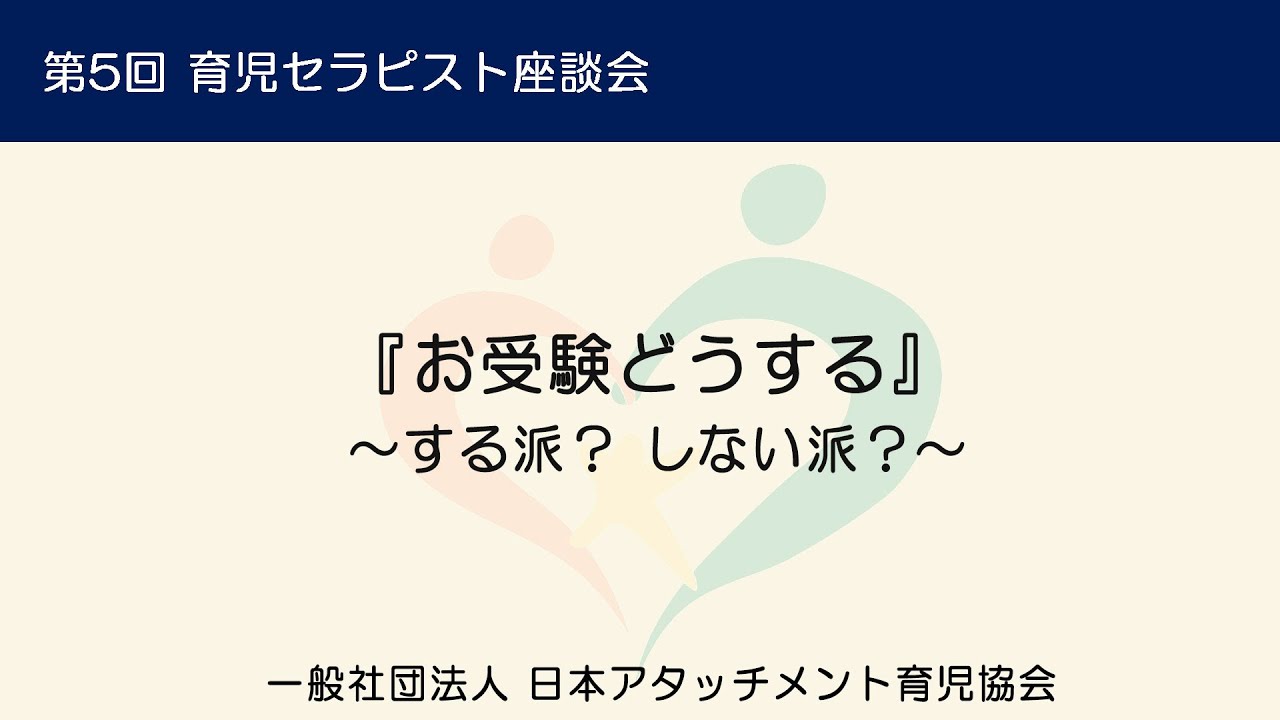 第5回 育児セラピスト座談会

『お受験どうする』
～する派？ しない派？～

一般社団法人 日本アタッチメント育児協会